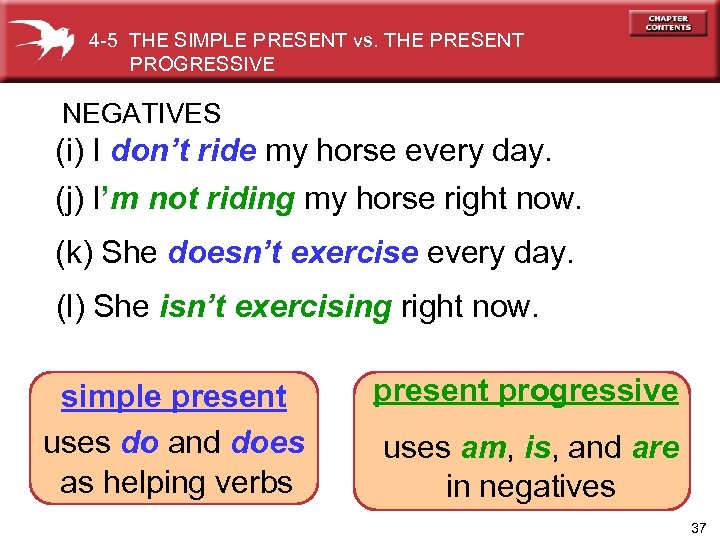 4-5 THE SIMPLE PRESENT vs. THE PRESENT PROGRESSIVE

CHAPTER CONTENTS

NEGATIVES

(i) I don't ride my horse every day.

(j) I'm not riding my horse right now.

(k) She doesn't exercise every day.

(l) She isn't exercising right now.

simple present

uses do and does as helping verbs

present progressive

uses am, is, and are in negatives

37